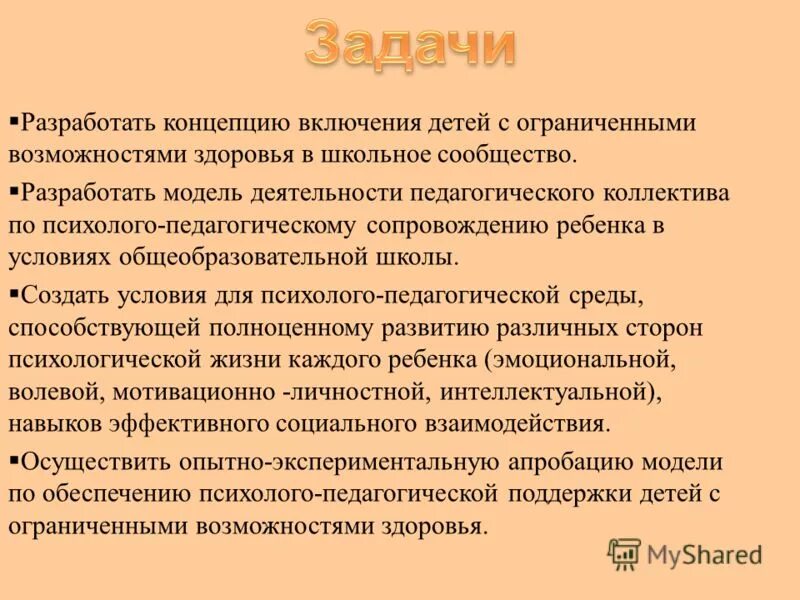 Задачи

▪Разработать концепцию включения детей с ограниченными возможностями здоровья в школьное сообщество.

▪Разработать модель деятельности педагогического коллектива по психолого-педагогическому сопровождению ребенка в условиях общеобразовательной школы.

▪Создать условия для психолого-педагогической среды, способствующей полноценному развитию различных сторон психологической жизни каждого ребенка (эмоциональной, волевой, мотивационно -личностной, интеллектуальной), навыков эффективного социального взаимодействия.

▪Осуществить опытно-экспериментальную апробацию модели по обеспечению психолого-педагогической поддержки детей с ограниченными возможностями здоровья.

MyShared